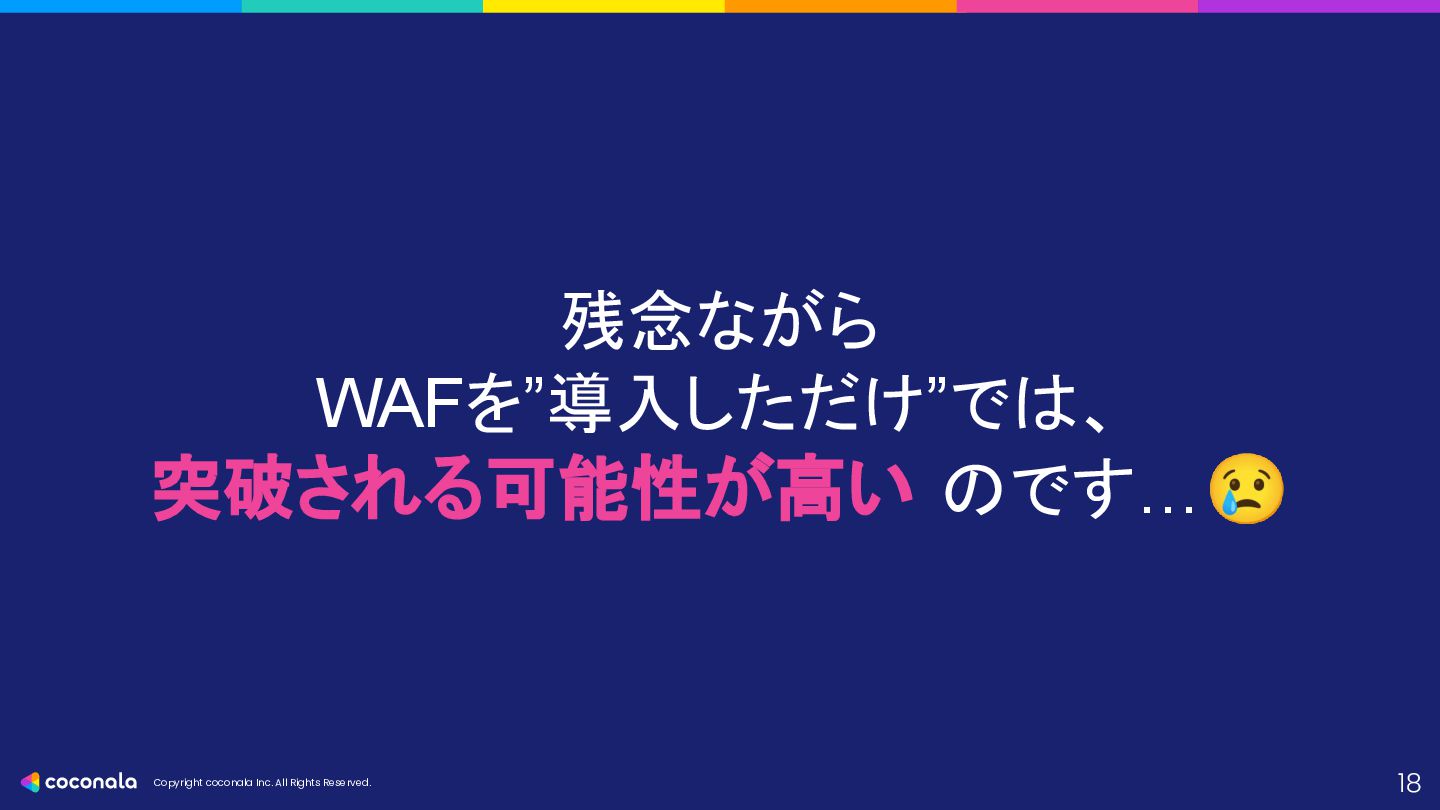 残念ながら
WAFを”導入しただけ”では、
突破される可能性が高い のです…😢

coconala Copyright coconala Inc. All Rights Reserved.

18